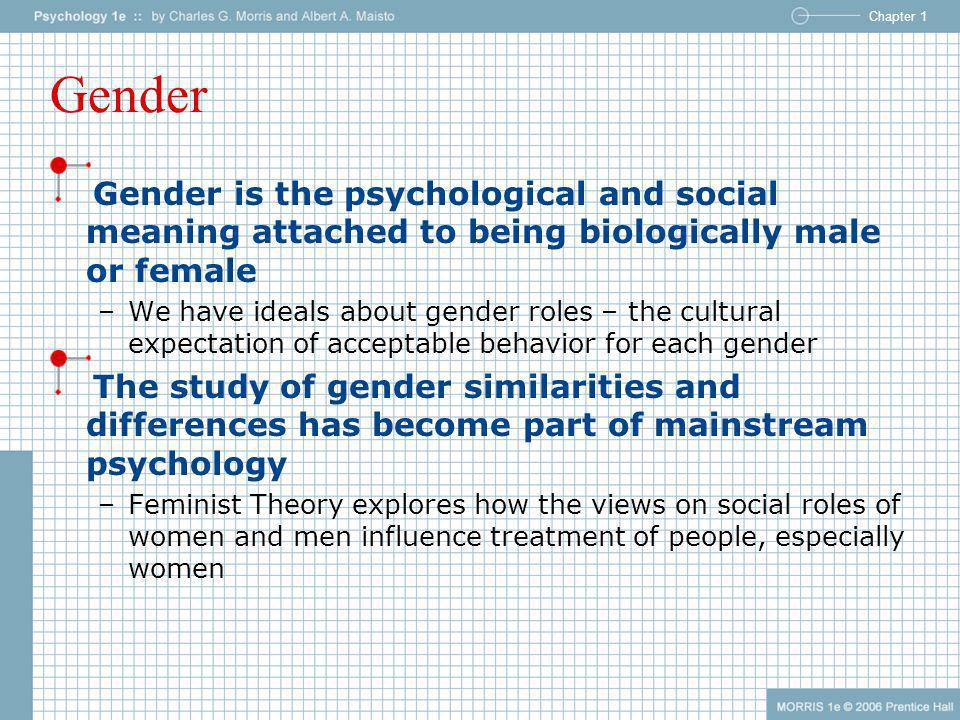 Psychology 1e :: by Charles G. Morris and Albert A. Maisto

Chapter 1

Gender

Gender is the psychological and social meaning attached to being biologically male or female

– We have ideals about gender roles – the cultural expectation of acceptable behavior for each gender

The study of gender similarities and differences has become part of mainstream psychology

– Feminist Theory explores how the views on social roles of women and men influence treatment of people, especially women

MORRIS 1e © 2006 Prentice Hall